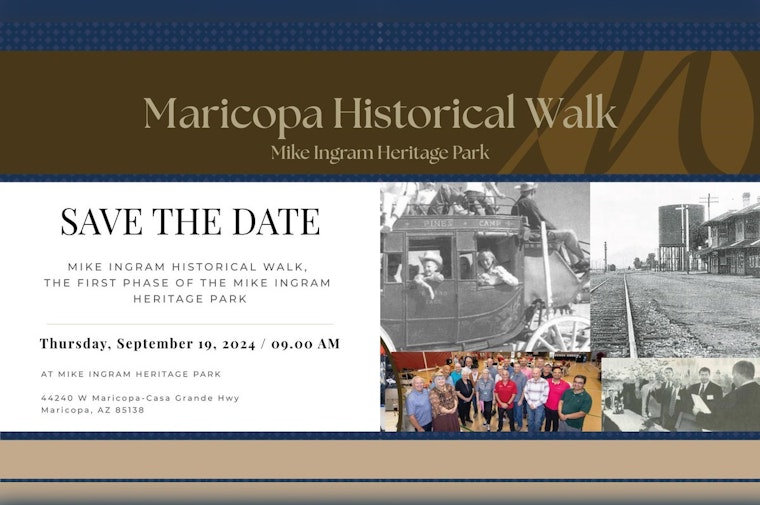 Maricopa Historical Walk
Mike Ingram Heritage Park

SAVE THE DATE

MIKE INGRAM HISTORICAL WALK, THE FIRST PHASE OF THE MIKE INGRAM HERITAGE PARK

Thursday, September 19, 2024 / 09.00 AM

AT MIKE INGRAM HERITAGE PARK

44240 W Maricopa-Casa Grande Hwy
Maricopa, AZ 85138

PINES CAMP